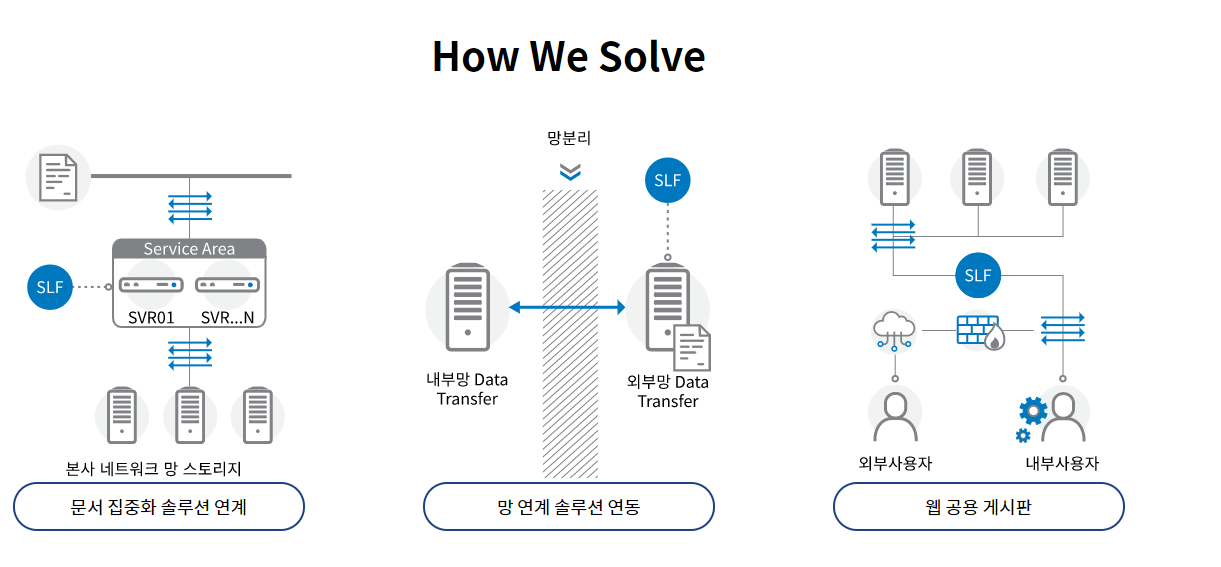 How We Solve

Service Area

SLF

SVR01

SVR...N

본사 네트워크 망 스토리지

문서 집중화 솔루션 연계

망분리

SLF

내부망 Data Transfer

외부망 Data Transfer

망 연계 솔루션 연동

SLF

외부사용자

내부사용자

웹 공용 게시판